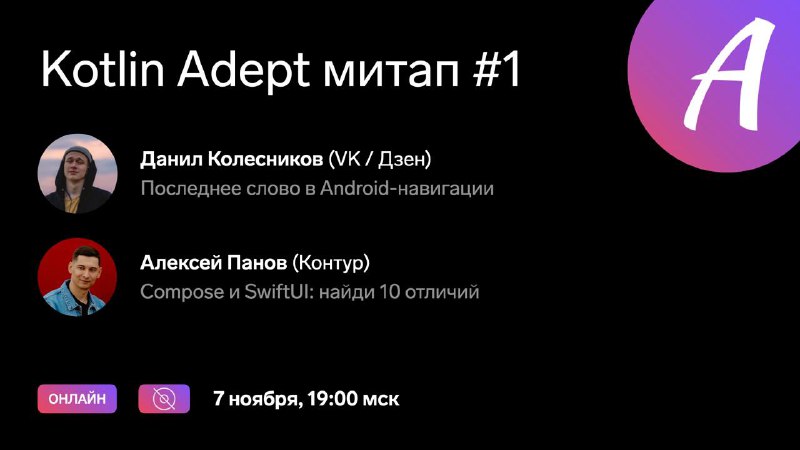 Kotlin Adept митап #1

A

Данил Колесников (VK / Дзен)
Последнее слово в Android-навигации

Алексей Панов (Контур)
Compose и SwiftUI: найди 10 отличий

ОНЛАЙН

7 ноября, 19:00 мск